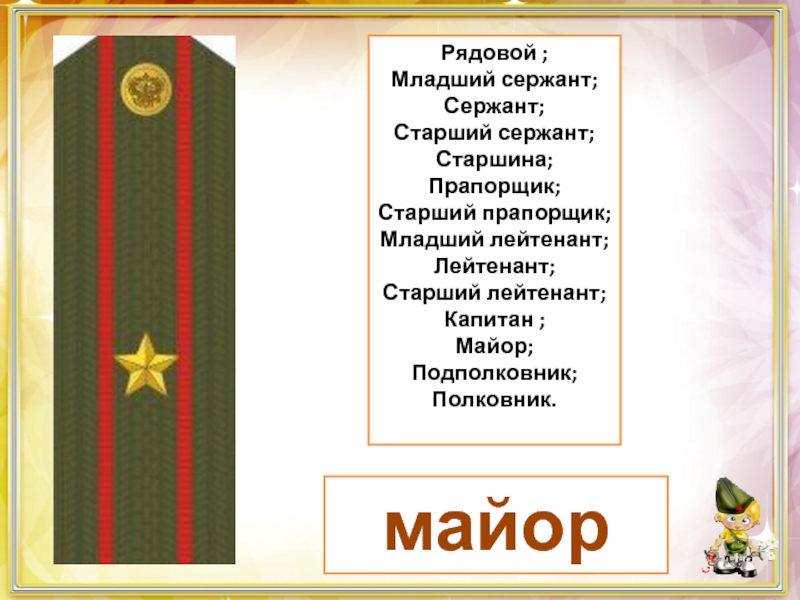 Рядовой ;
Младший сержант;
Сержант;
Старший сержант;
Старшина;
Прапорщик;
Старший прапорщик;
Младший лейтенант;
Лейтенант;
Старший лейтенант;
Капитан ;
Майор;
Подполковник;
Полковник.

майор